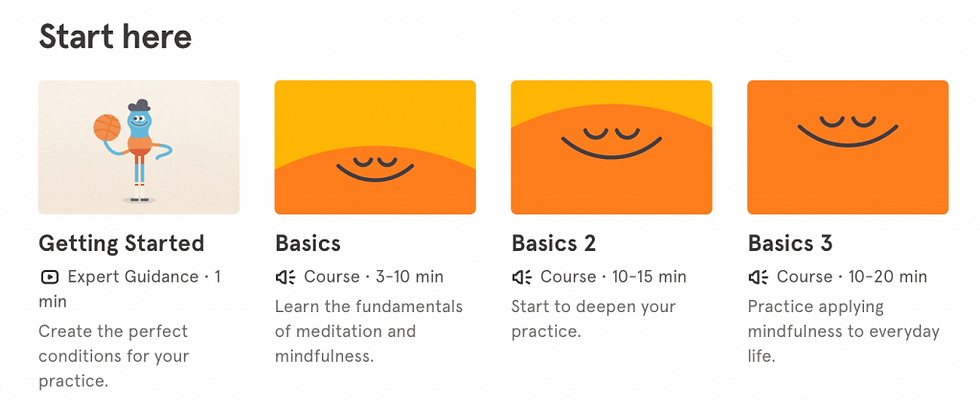 Start here

Getting Started

Expert Guidance · 1 min

Create the perfect conditions for your practice.

Basics

Course · 3-10 min

Learn the fundamentals of meditation and mindfulness.

Basics 2

Course · 10-15 min

Start to deepen your practice.

Basics 3

Course · 10-20 min

Practice applying mindfulness to everyday life.